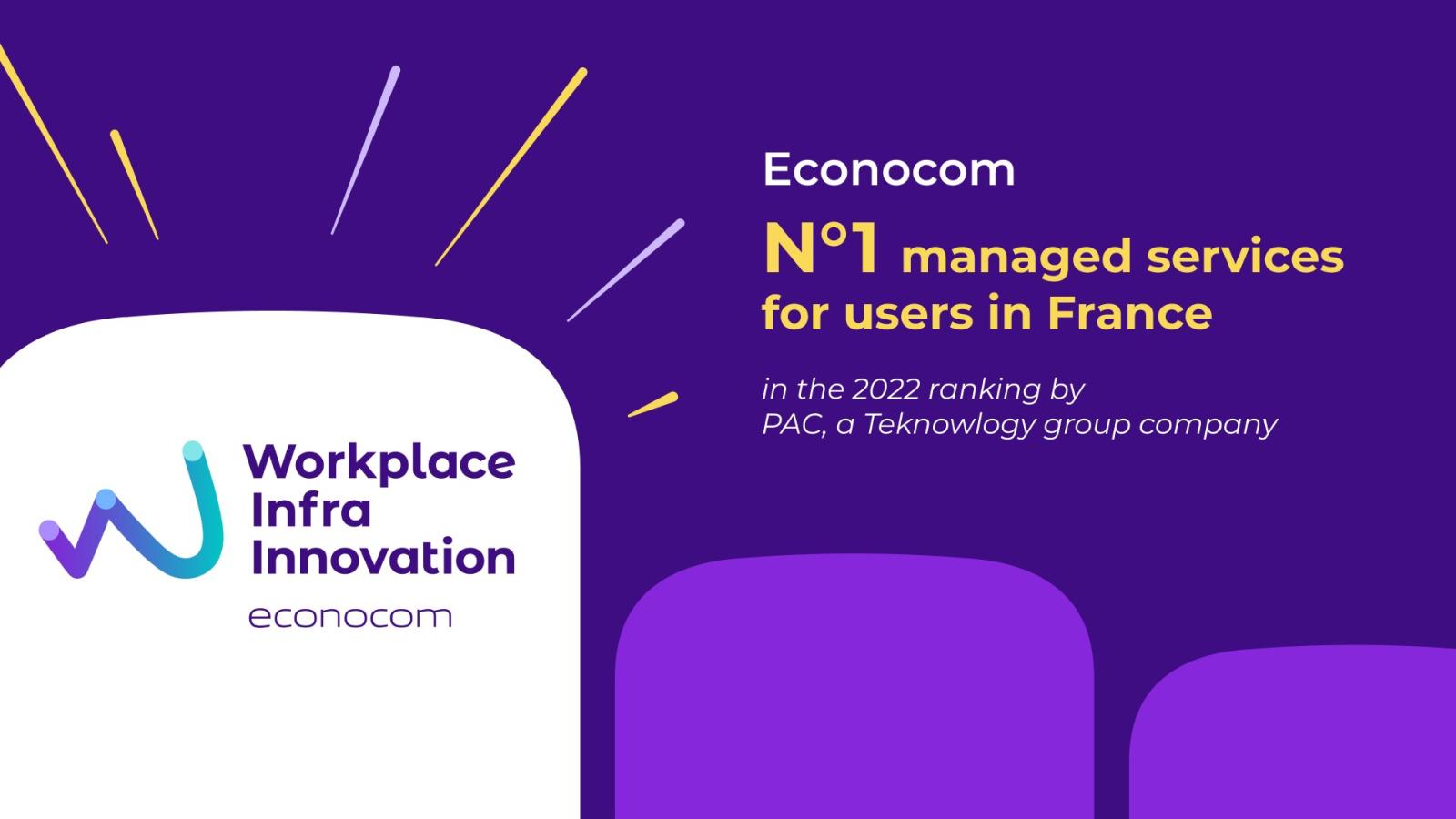 Econocom

N°1 managed services for users in France

in the 2022 ranking by PAC, a Teknowlogy group company

Workplace Infra Innovation

econocom